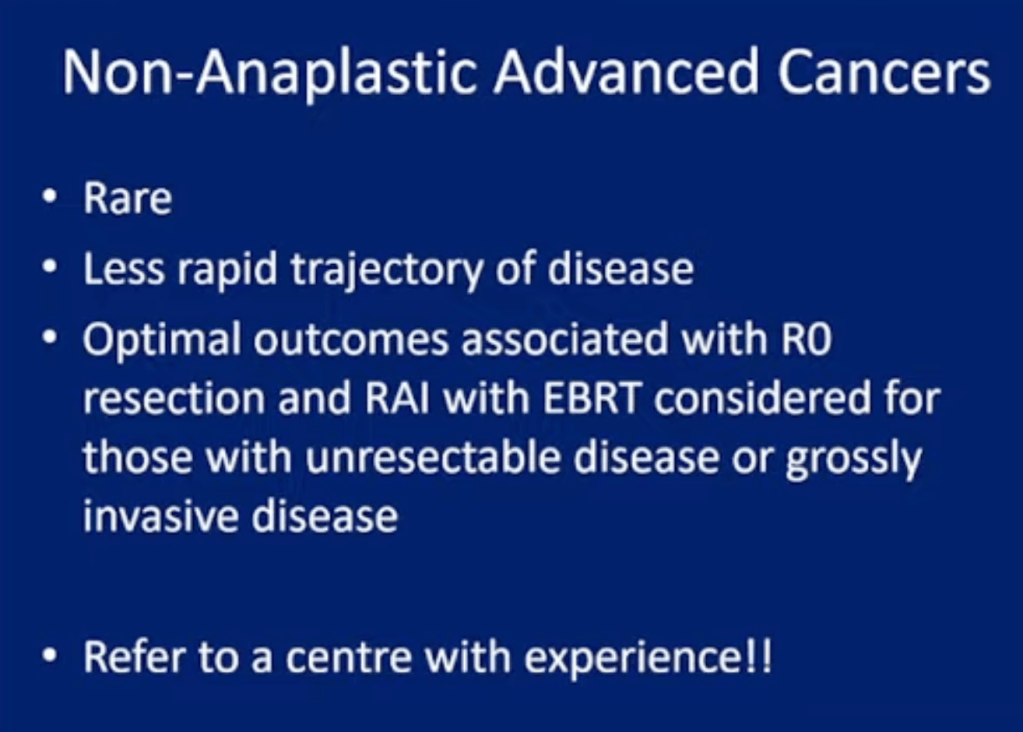 Non-Anaplastic Advanced Cancers

• Rare
• Less rapid trajectory of disease
• Optimal outcomes associated with R0 resection and RAI with EBRT considered for those with unresectable disease or grossly invasive disease

• Refer to a centre with experience!!